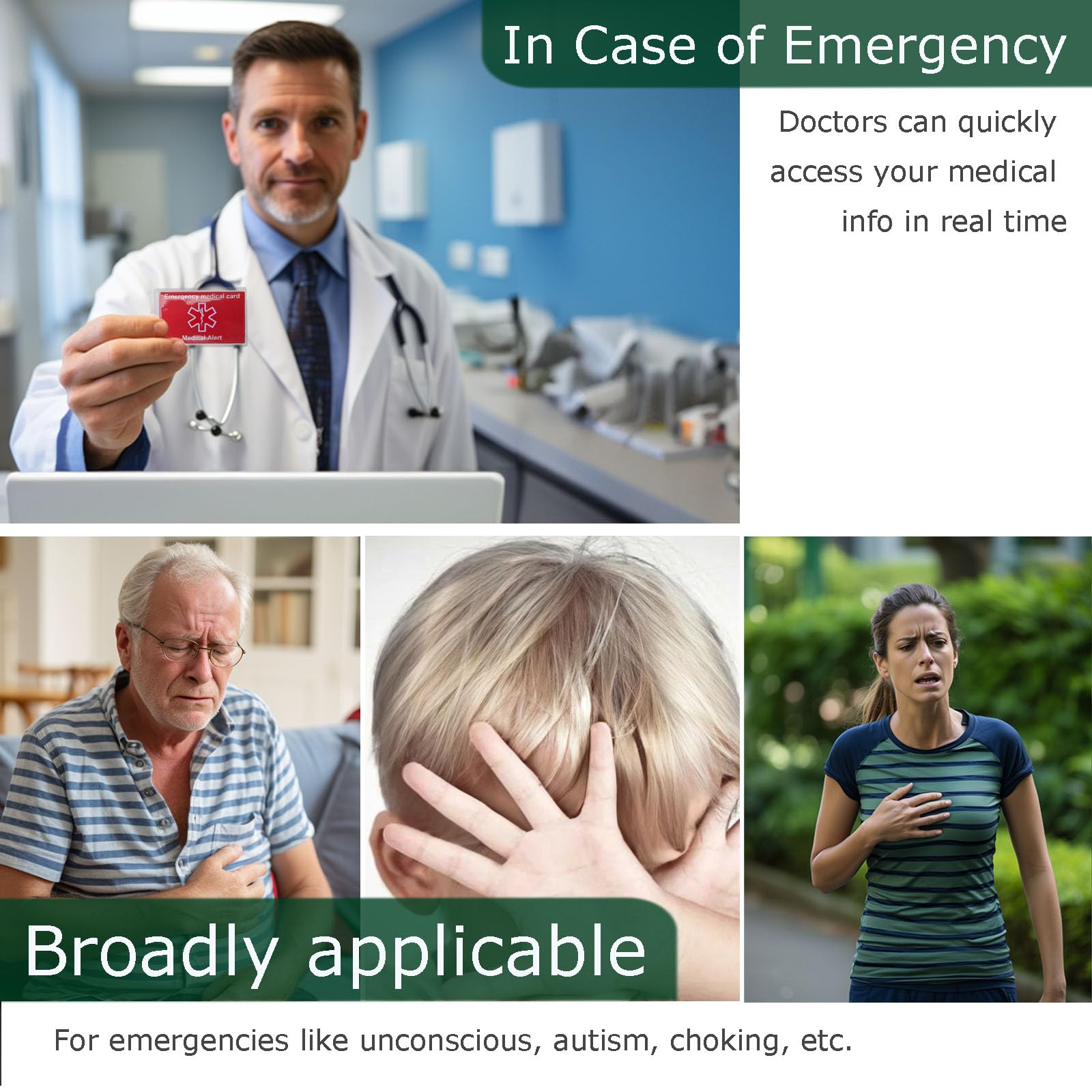 In Case of Emergency

Doctors can quickly access your medical info in real time

Emergency medical card

Medical Alert

Broadly applicable

For emergencies like unconscious, autism, choking, etc.